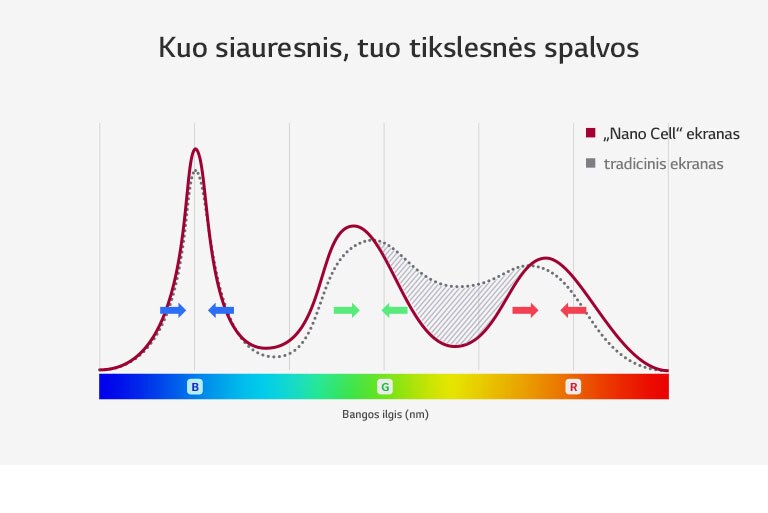 Kuo siauresnis, tuo tikslesnės spalvos

„Nano Cell“ ekranas
tradicinis ekranas

B
G
R

Bangos ilgis (nm)